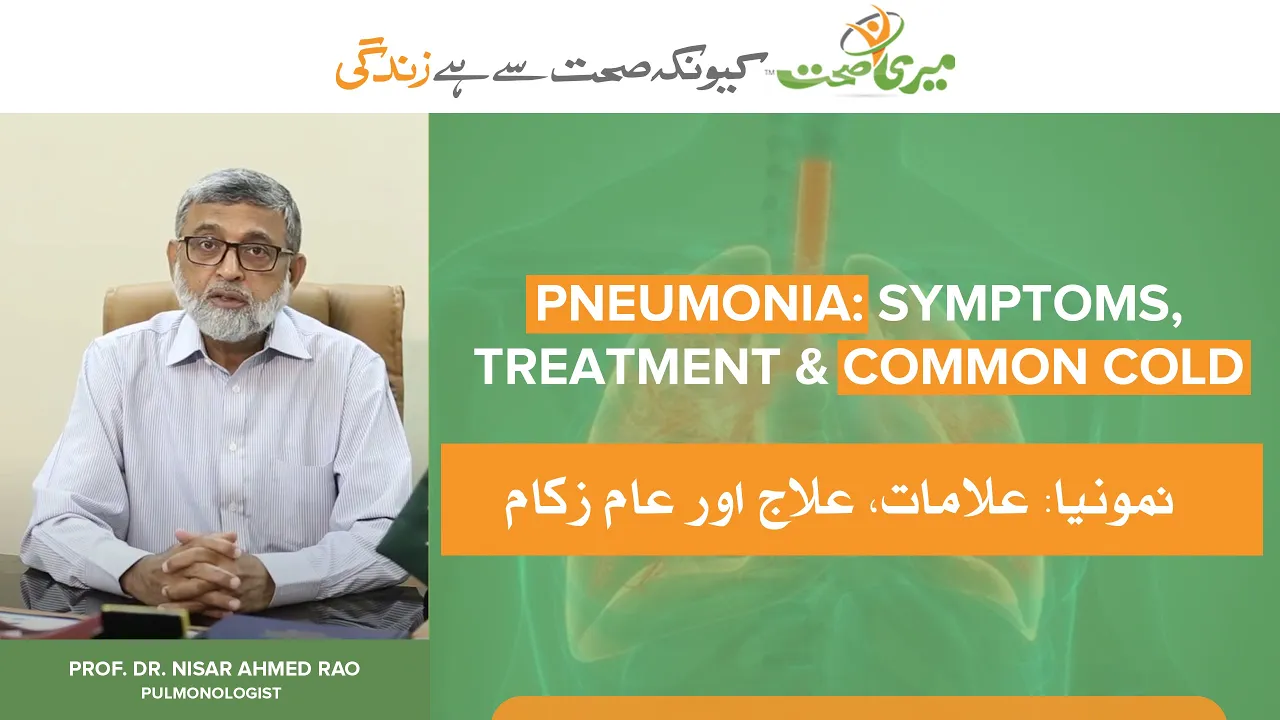 میری صحت™ کیونکہ صحت سے ہے زندگی

PNEUMONIA: SYMPTOMS, TREATMENT & COMMON COLD

نمونیا: علامات، علاج اور عام زکام

PROF. DR. NISAR AHMED RAO
PULMONOLOGIST